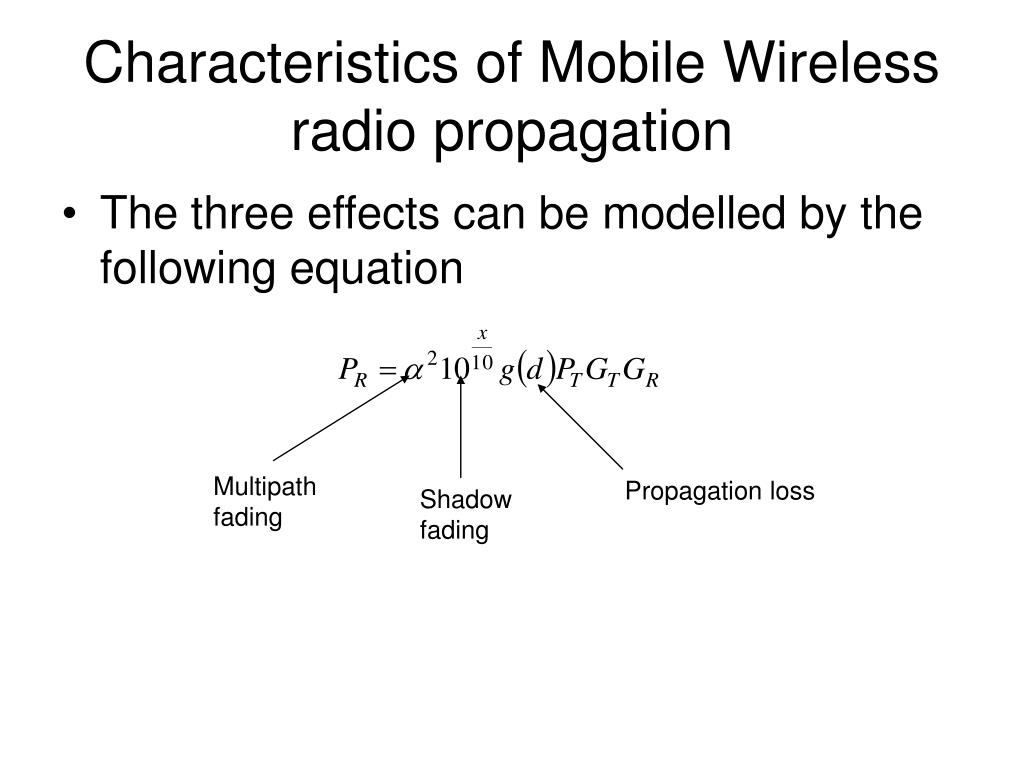 Characteristics of Mobile Wireless radio propagation

• The three effects can be modelled by the following equation

$P_R = \alpha^2 10^{\frac{x}{10}} g(d) P_T G_T G_R$

Multipath fading

Shadow fading

Propagation loss